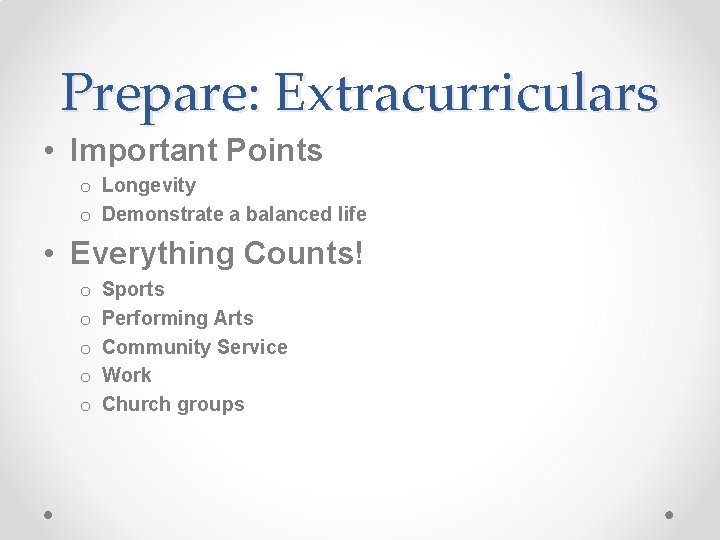 Prepare: Extracurriculars

• Important Points
  o Longevity
  o Demonstrate a balanced life

• Everything Counts!
  o Sports
  o Performing Arts
  o Community Service
  o Work
  o Church groups